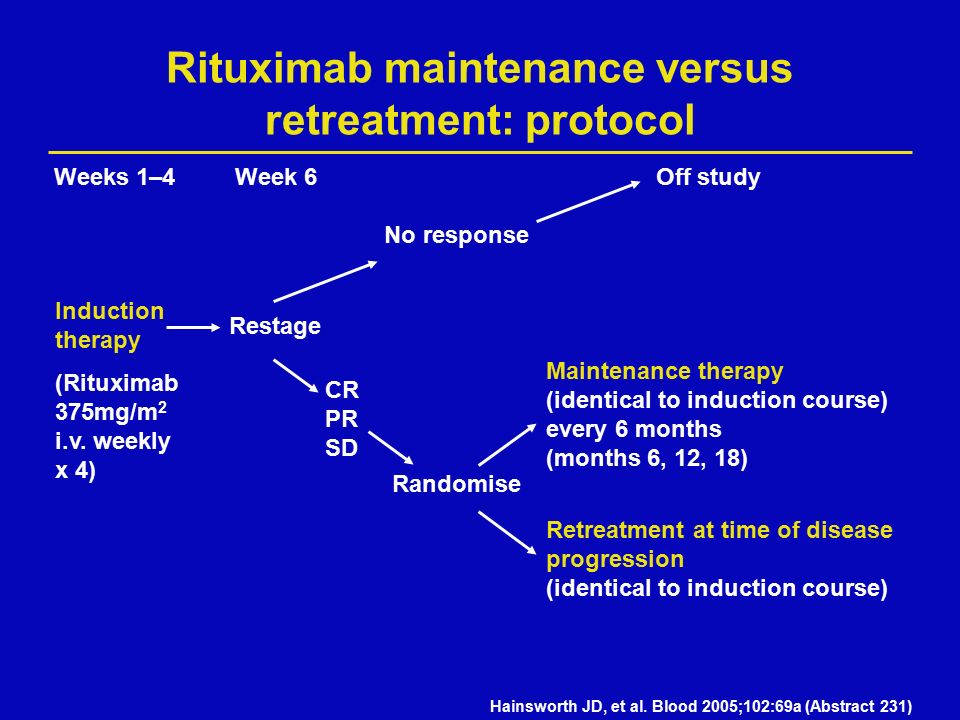 Rituximab maintenance versus retreatment: protocol

Weeks 1–4

Week 6

Off study

No response

Induction therapy

(Rituximab 375mg/m$^2$ i.v. weekly x 4)

Restage

CR
PR
SD

Randomise

Maintenance therapy
(identical to induction course) every 6 months
(months 6, 12, 18)

Retreatment at time of disease progression
(identical to induction course)

Hainsworth JD, et al. Blood 2005;102:69a (Abstract 231)